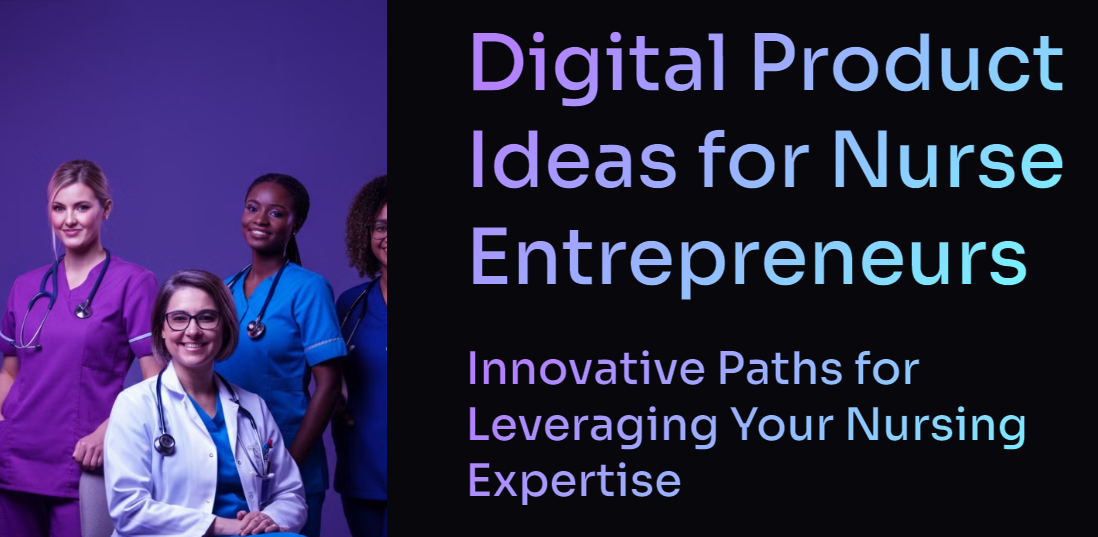 Digital Product Ideas for Nurse Entrepreneurs

Innovative Paths for Leveraging Your Nursing Expertise